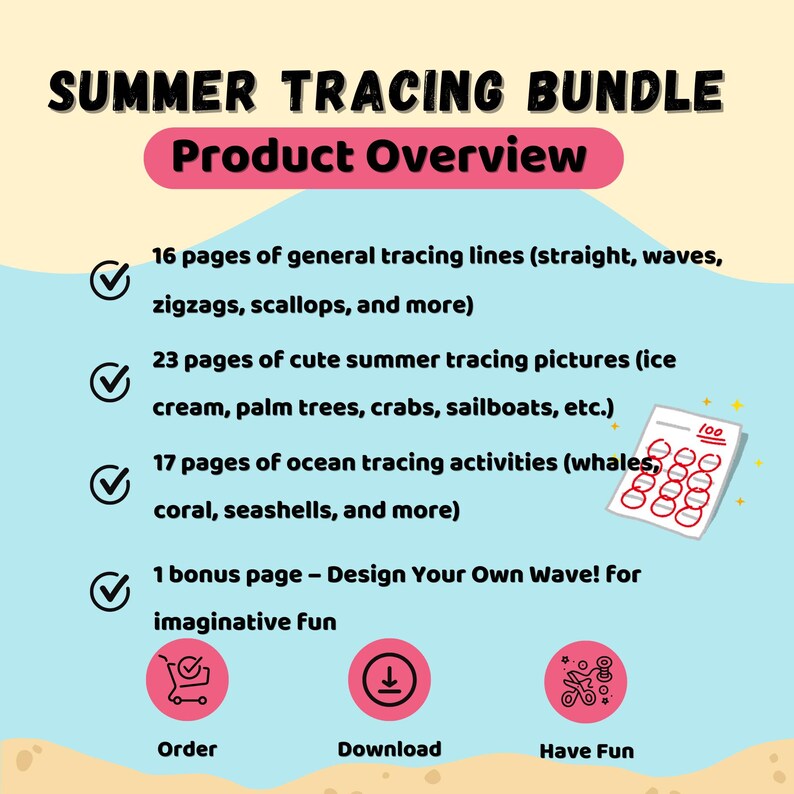 SUMMER TRACING BUNDLE

Product Overview

16 pages of general tracing lines (straight, waves, zigzags, scallops, and more)

23 pages of cute summer tracing pictures (ice cream, palm trees, crabs, sailboats, etc.)

17 pages of ocean tracing activities (whales, coral, seashells, and more)

1 bonus page – Design Your Own Wave! for imaginative fun

100

Order

Download

Have Fun